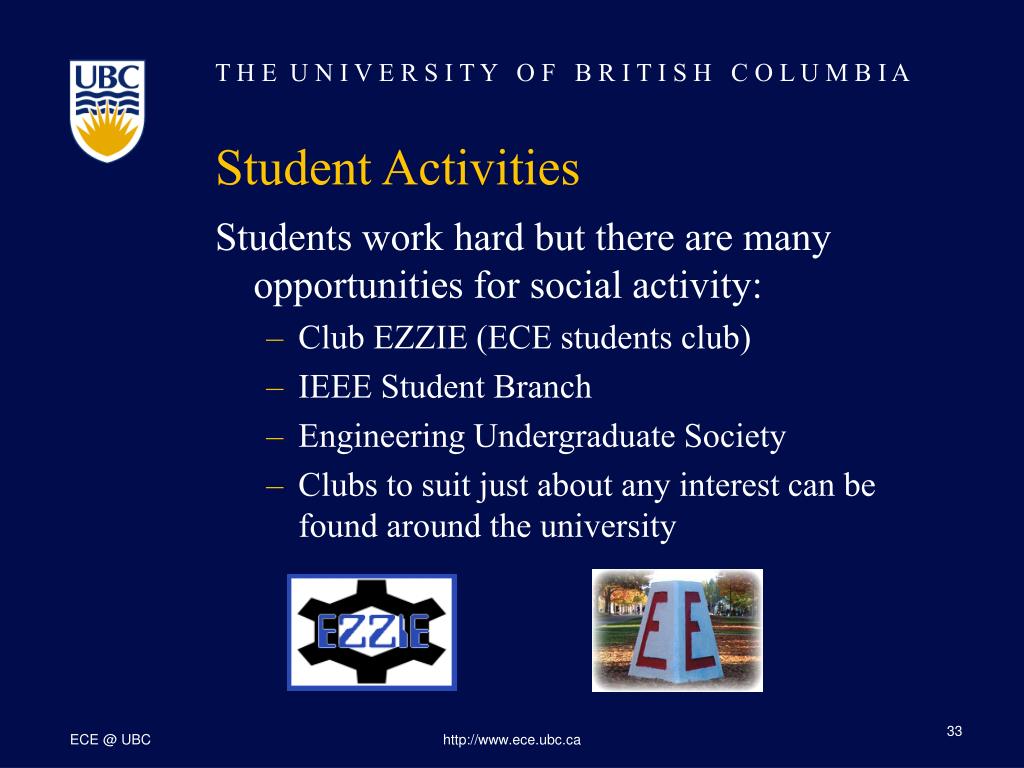 UBC

THE UNIVERSITY OF BRITISH COLUMBIA

Student Activities

Students work hard but there are many opportunities for social activity:

– Club EZZIE (ECE students club)
– IEEE Student Branch
– Engineering Undergraduate Society
– Clubs to suit just about any interest can be found around the university

EZZIE

E E

ECE @ UBC

http://www.ece.ubc.ca

33